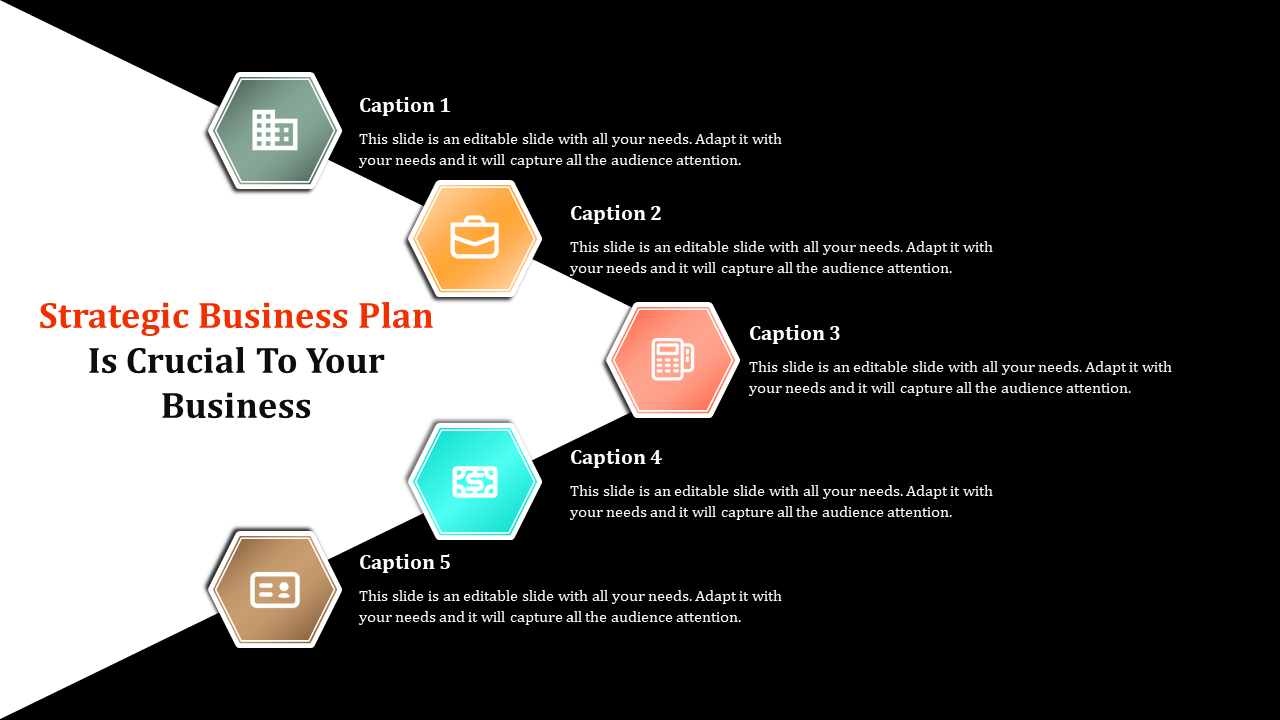 Strategic Business Plan Is Crucial To Your Business

Caption 1

This slide is an editable slide with all your needs. Adapt it with your needs and it will capture all the audience attention.

Caption 2

This slide is an editable slide with all your needs. Adapt it with your needs and it will capture all the audience attention.

Caption 3

This slide is an editable slide with all your needs. Adapt it with your needs and it will capture all the audience attention.

Caption 4

This slide is an editable slide with all your needs. Adapt it with your needs and it will capture all the audience attention.

Caption 5

This slide is an editable slide with all your needs. Adapt it with your needs and it will capture all the audience attention.